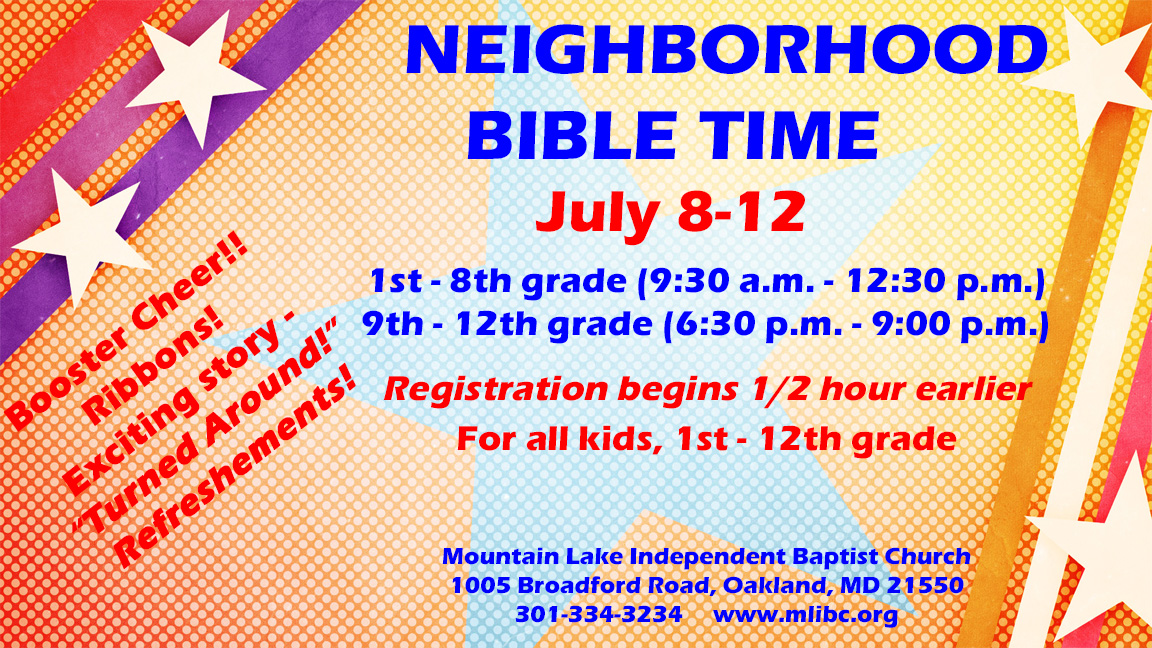 NEIGHBORHOOD BIBLE TIME

July 8-12

1st - 8th grade (9:30 a.m. - 12:30 p.m.)
9th - 12th grade (6:30 p.m. - 9:00 p.m.)

Registration begins 1/2 hour earlier

For all kids, 1st - 12th grade

Booster Cheer!!
Ribbons!
Exciting story -
"Turned Around!"
Refreshements!

Mountain Lake Independent Baptist Church
1005 Broadford Road, Oakland, MD 21550
301-334-3234 www.mlibc.org